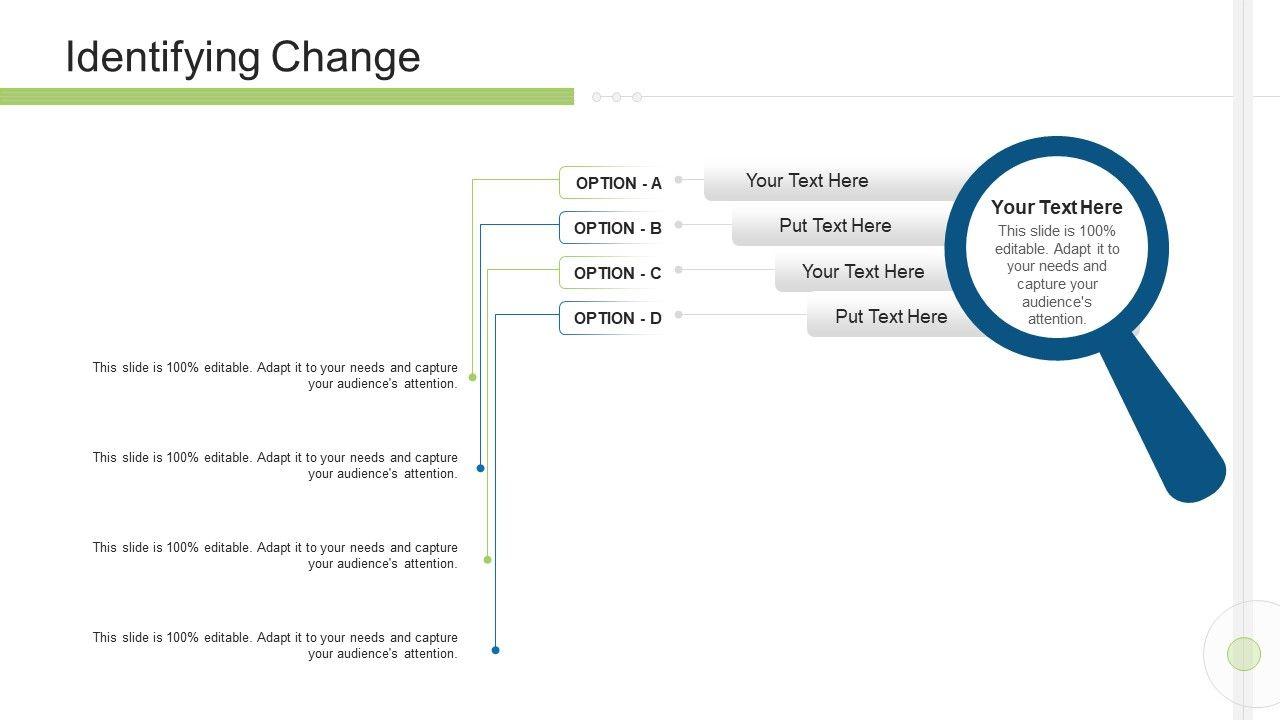 Identifying Change

OPTION - A

Your Text Here

OPTION - B

Put Text Here

OPTION - C

Your Text Here

OPTION - D

Put Text Here

Your Text Here

This slide is 100% editable. Adapt it to your needs and capture your audience's attention.

This slide is 100% editable. Adapt it to your needs and capture your audience's attention.

This slide is 100% editable. Adapt it to your needs and capture your audience's attention.

This slide is 100% editable. Adapt it to your needs and capture your audience's attention.

This slide is 100% editable. Adapt it to your needs and capture your audience's attention.